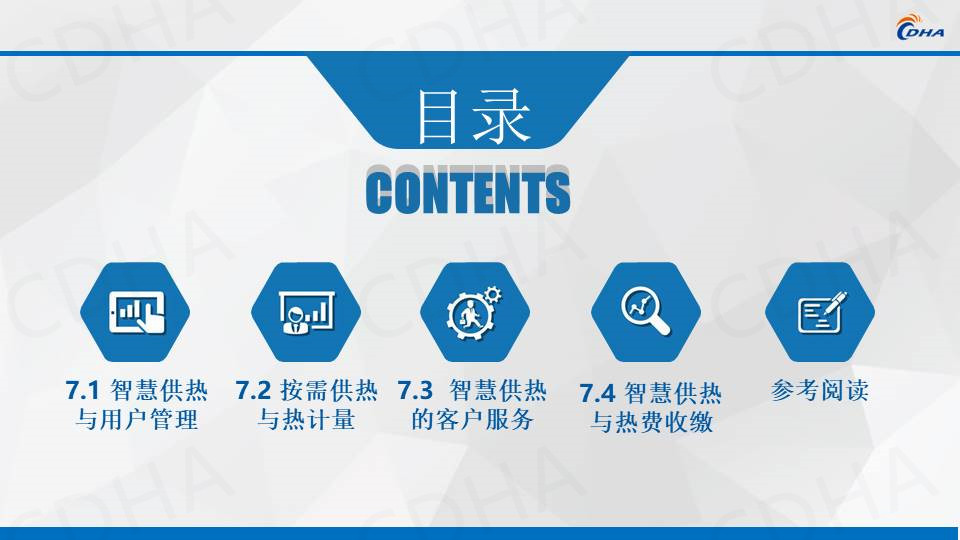 CDHA

目录

CONTENTS

7.1 智慧供热与用户管理

7.2 按需供热与热计量

7.3 智慧供热的客户服务

7.4 智慧供热与热费收缴

参考阅读